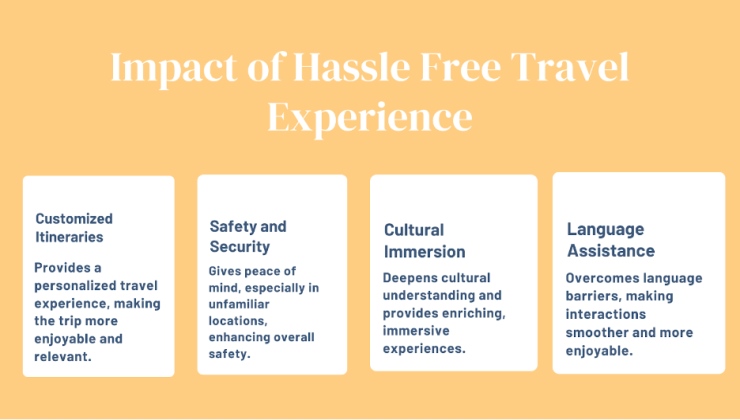 Impact of Hassle Free Travel Experience

Customized Itineraries

Provides a personalized travel experience, making the trip more enjoyable and relevant.

Safety and Security

Gives peace of mind, especially in unfamiliar locations, enhancing overall safety.

Cultural Immersion

Deepens cultural understanding and provides enriching, immersive experiences.

Language Assistance

Overcomes language barriers, making interactions smoother and more enjoyable.